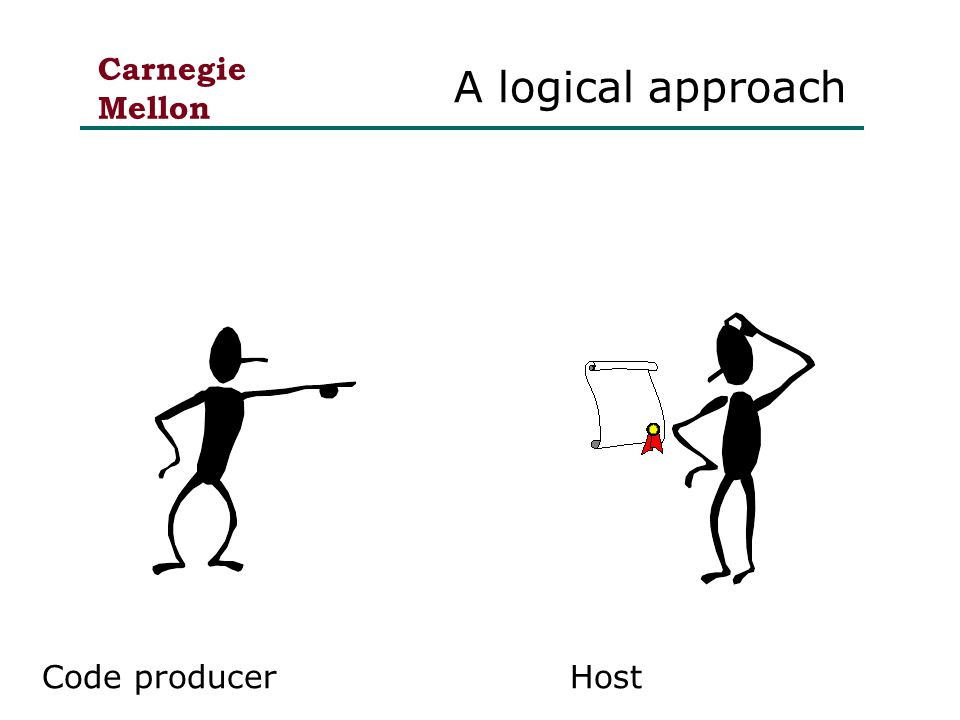 Carnegie Mellon

A logical approach

Code producer

Host